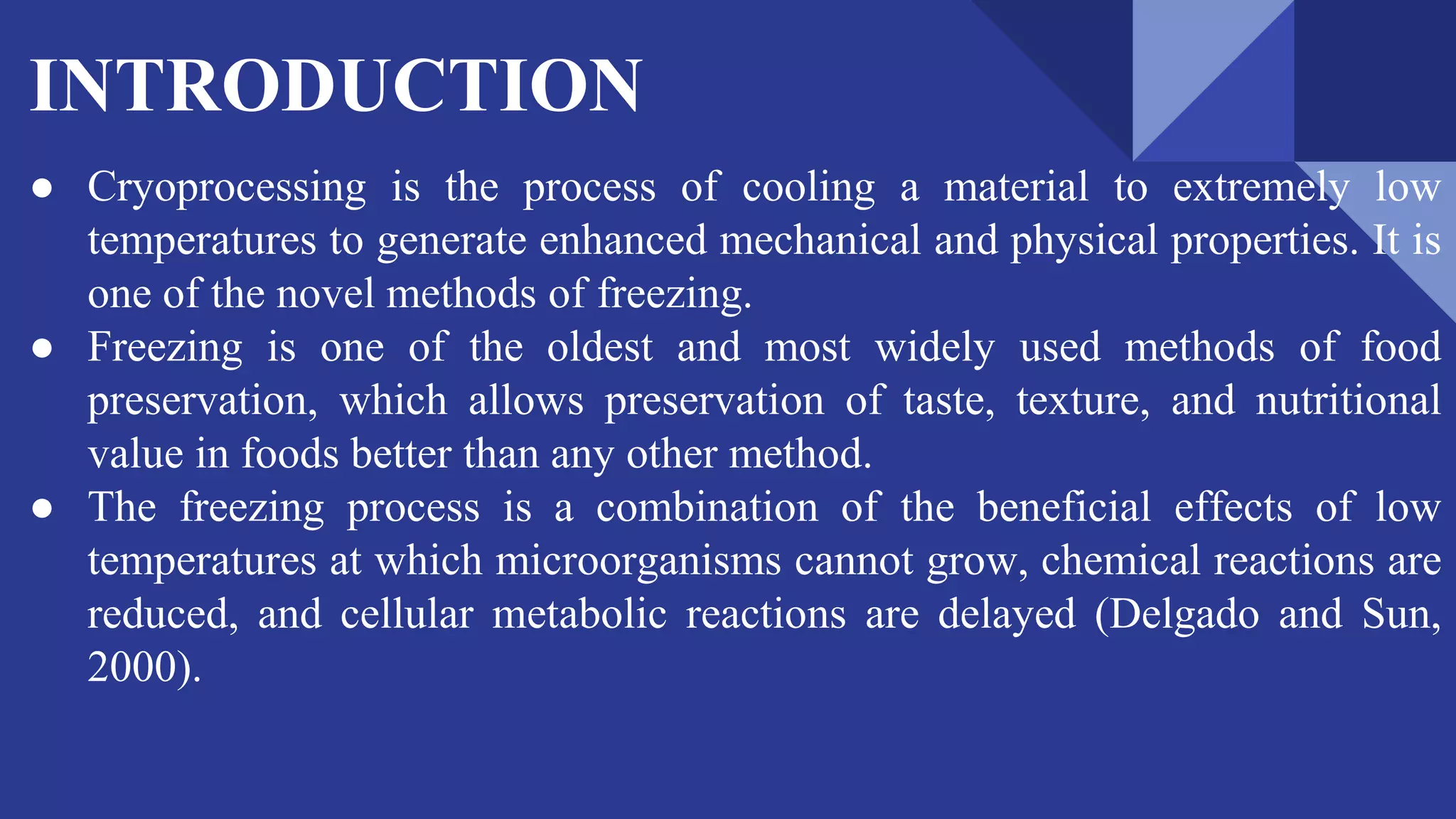 INTRODUCTION

● Cryoprocessing is the process of cooling a material to extremely low temperatures to generate enhanced mechanical and physical properties. It is one of the novel methods of freezing.
● Freezing is one of the oldest and most widely used methods of food preservation, which allows preservation of taste, texture, and nutritional value in foods better than any other method.
● The freezing process is a combination of the beneficial effects of low temperatures at which microorganisms cannot grow, chemical reactions are reduced, and cellular metabolic reactions are delayed (Delgado and Sun, 2000).